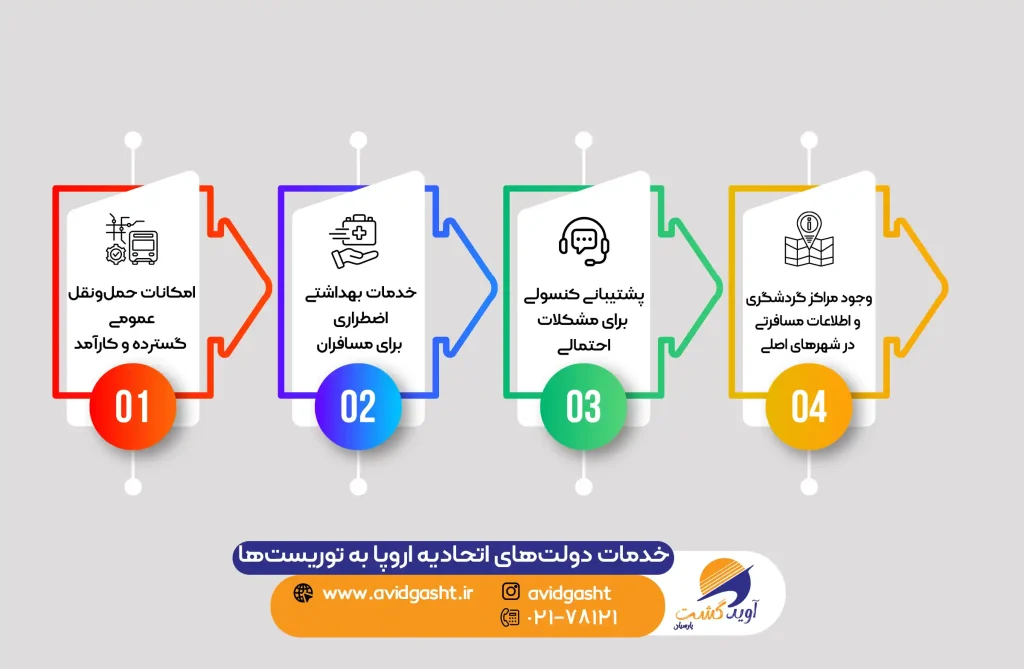 امکانات حمل‌ونقل عمومی گسترده و کارآمد

01

خدمات بهداشتی اضطراری برای مسافران

02

پشتیبانی کنسولی برای مشکلات احتمالی

03

وجود مراکز گردشگری و اطلاعات مسافرتی در شهرهای اصلی

04

خدمات دولت‌های اتحادیه اروپا به توریست‌ها

www.avidgasht.ir

avidgasht

۰۲۱-۷۸۱۲۱

آوید گشت پارسیان